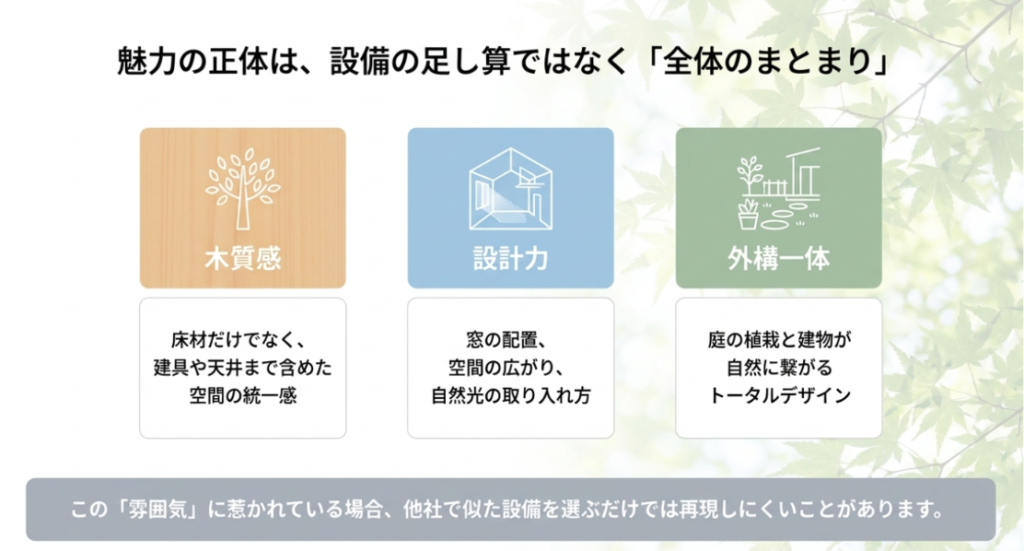 魅力の正体は、設備の足し算ではなく「全体のまとまり」

木質感

床材だけでなく、建具や天井まで含めた空間の統一感

設計力

窓の配置、空間の広がり、自然光の取り入れ方

外構一体

庭の植栽と建物が自然に繋がるトータルデザイン

この「雰囲気」に惹かれている場合、他社で似た設備を選ぶだけでは再現しにくいことがあります。